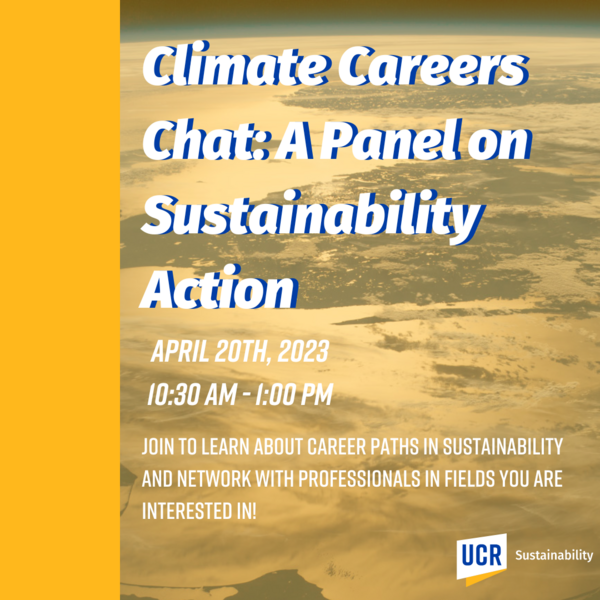 Climate Careers Chat: A Panel on Sustainability Action

APRIL 20TH, 2023

10:30 AM - 1:00 PM

JOIN TO LEARN ABOUT CAREER PATHS IN SUSTAINABILITY AND NETWORK WITH PROFESSIONALS IN FIELDS YOU ARE INTERESTED IN!

UCR Sustainability